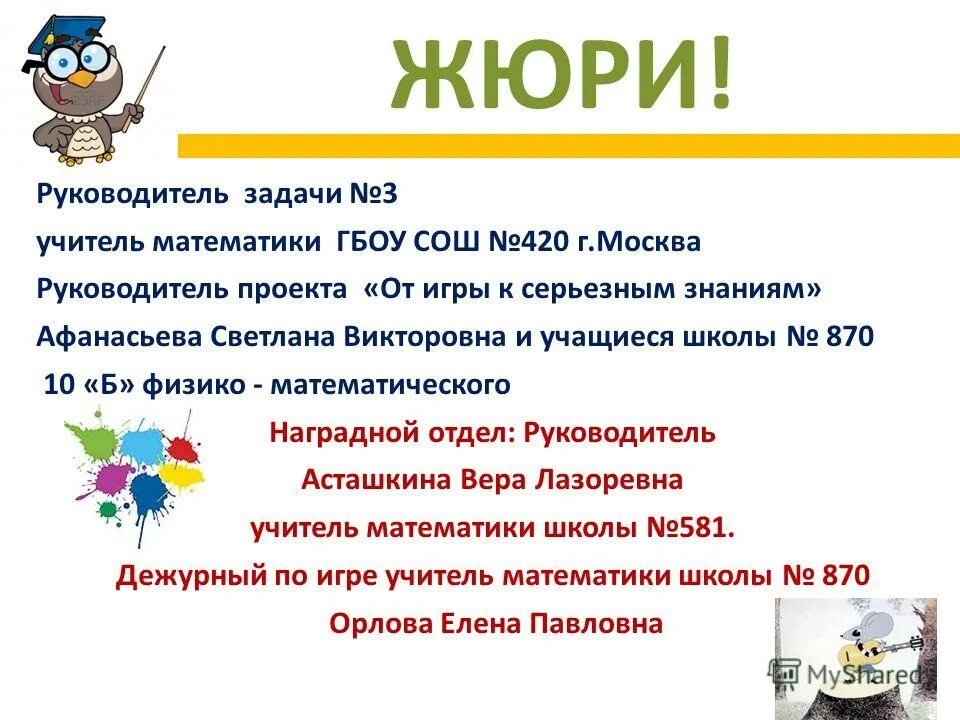 ЖЮРИ!

Руководитель задачи №3
учитель математики ГБОУ СОШ №420 г.Москва
Руководитель проекта «От игры к серьезным знаниям»
Афанасьева Светлана Викторовна и учащиеся школы № 870
10 «Б» физико - математического

Наградной отдел: Руководитель
Асташкина Вера Лазоревна
учитель математики школы №581.
Дежурный по игре учитель математики школы № 870
Орлова Елена Павловна

MyShared